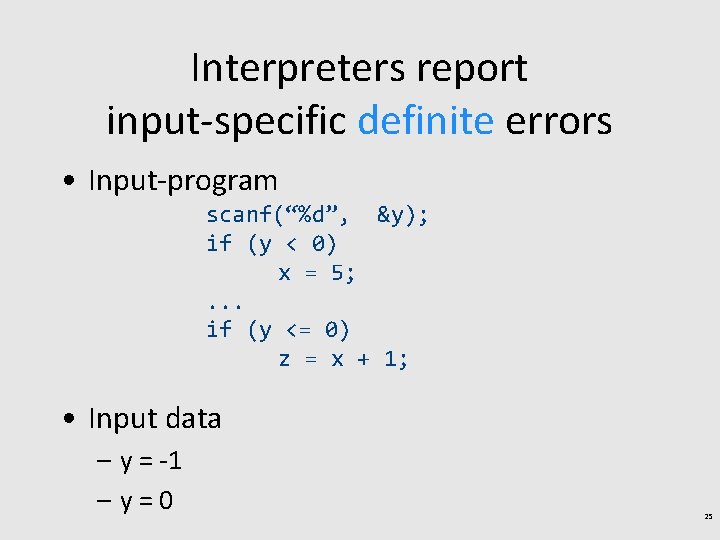 Interpreters report input-specific definite errors

• Input-program

scanf(“%d”, &y);
if (y < 0)
    x = 5;
...
if (y <= 0)
    z = x + 1;

• Input data
– y = -1
– y = 0

25